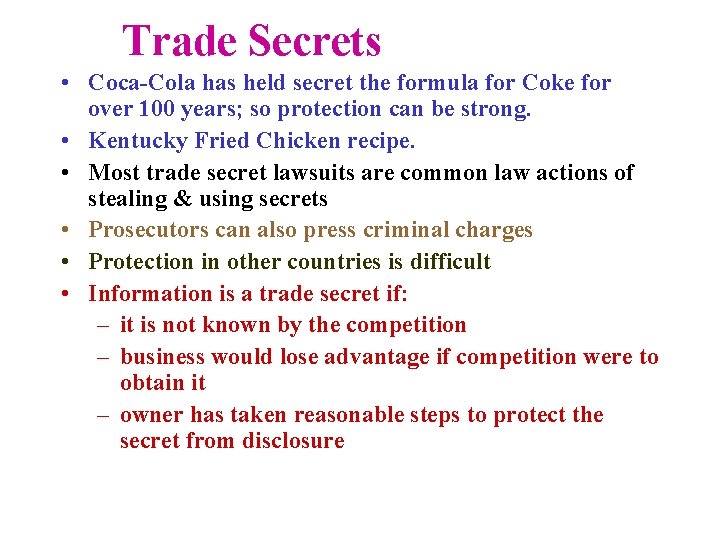 Trade Secrets

• Coca-Cola has held secret the formula for Coke for over 100 years; so protection can be strong.
• Kentucky Fried Chicken recipe.
• Most trade secret lawsuits are common law actions of stealing & using secrets
• Prosecutors can also press criminal charges
• Protection in other countries is difficult
• Information is a trade secret if:
– it is not known by the competition
– business would lose advantage if competition were to obtain it
– owner has taken reasonable steps to protect the secret from disclosure